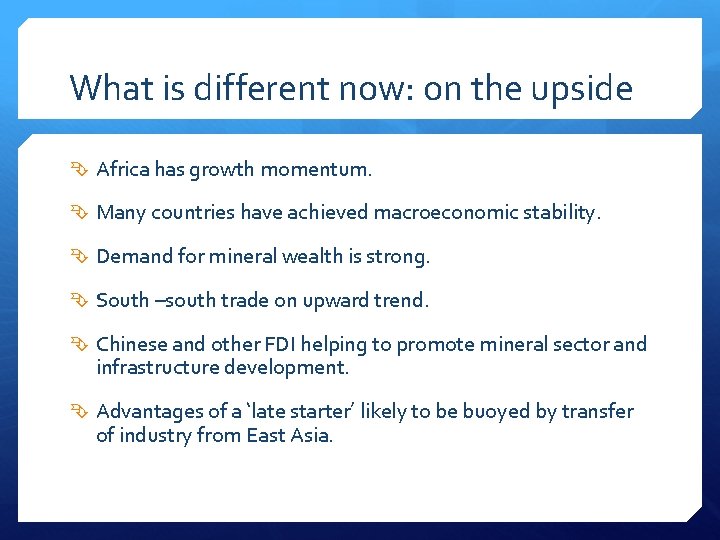 What is different now: on the upside

Africa has growth momentum.

Many countries have achieved macroeconomic stability.

Demand for mineral wealth is strong.

South –south trade on upward trend.

Chinese and other FDI helping to promote mineral sector and infrastructure development.

Advantages of a ‘late starter’ likely to be buoyed by transfer of industry from East Asia.